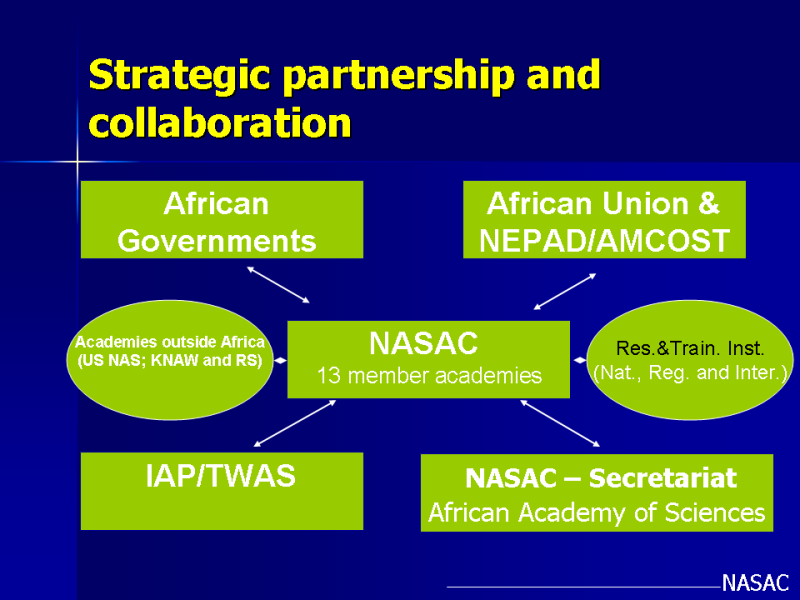 Strategic partnership and collaboration

African Governments

African Union & NEPAD/AMCOST

Academies outside Africa (US NAS; KNAW and RS)

NASAC
13 member academies

Res.&Train. Inst. (Nat., Reg. and Inter.)

IAP/TWAS

NASAC – Secretariat
African Academy of Sciences

NASAC